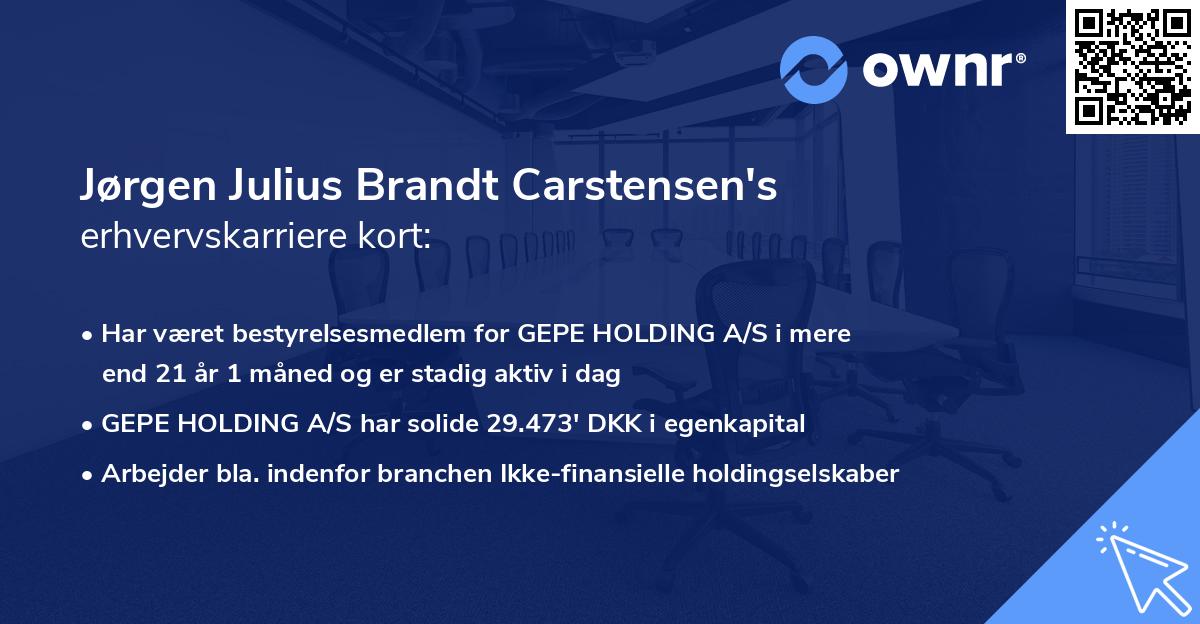 ownr®

Jørgen Julius Brandt Carstensen's
erhvervskarriere kort:

• Har været bestyrelsesmedlem for GEPE HOLDING A/S i mere end 21 år 1 måned og er stadig aktiv i dag
• GEPE HOLDING A/S har solide 29.473' DKK i egenkapital
• Arbejder bla. indenfor branchen Ikke-finansielle holdingselskaber